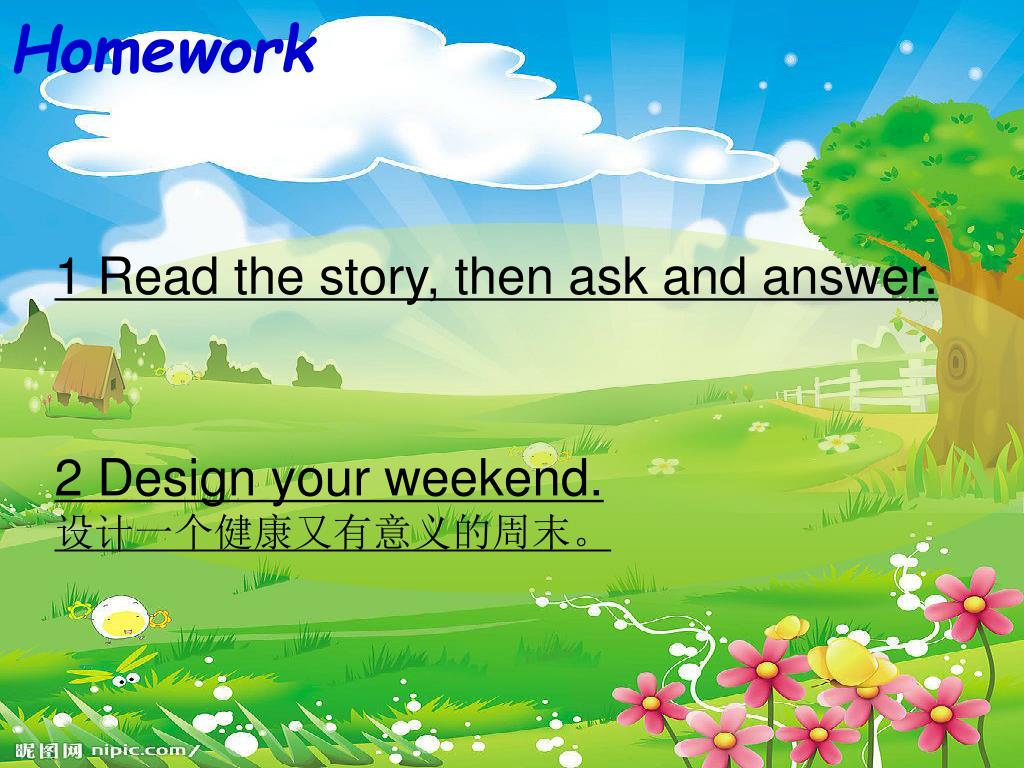 Homework

1 Read the story, then ask and answer.

2 Design your weekend.
设计一个健康又有意义的周末。

昵图网 nipic.com/